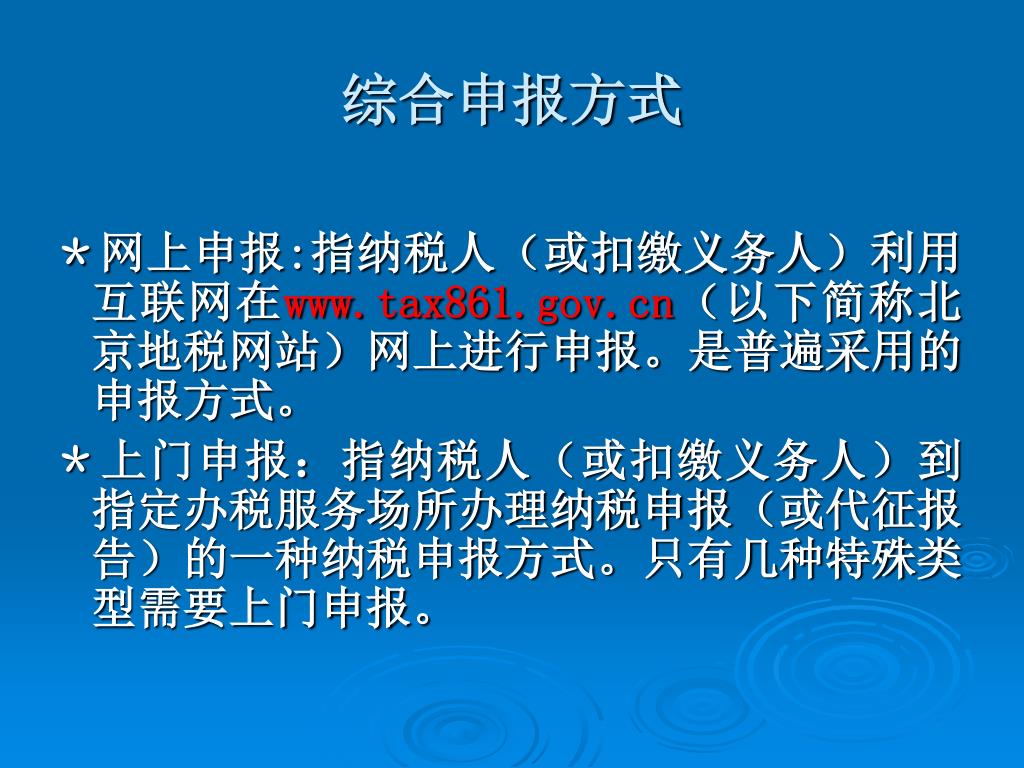 综合申报方式

*网上申报:指纳税人（或扣缴义务人）利用互联网在www.tax861.gov.cn（以下简称北京地税网站）网上进行申报。是普遍采用的申报方式。

*上门申报：指纳税人（或扣缴义务人）到指定办税服务场所办理纳税申报（或代征报告）的一种纳税申报方式。只有几种特殊类型需要上门申报。